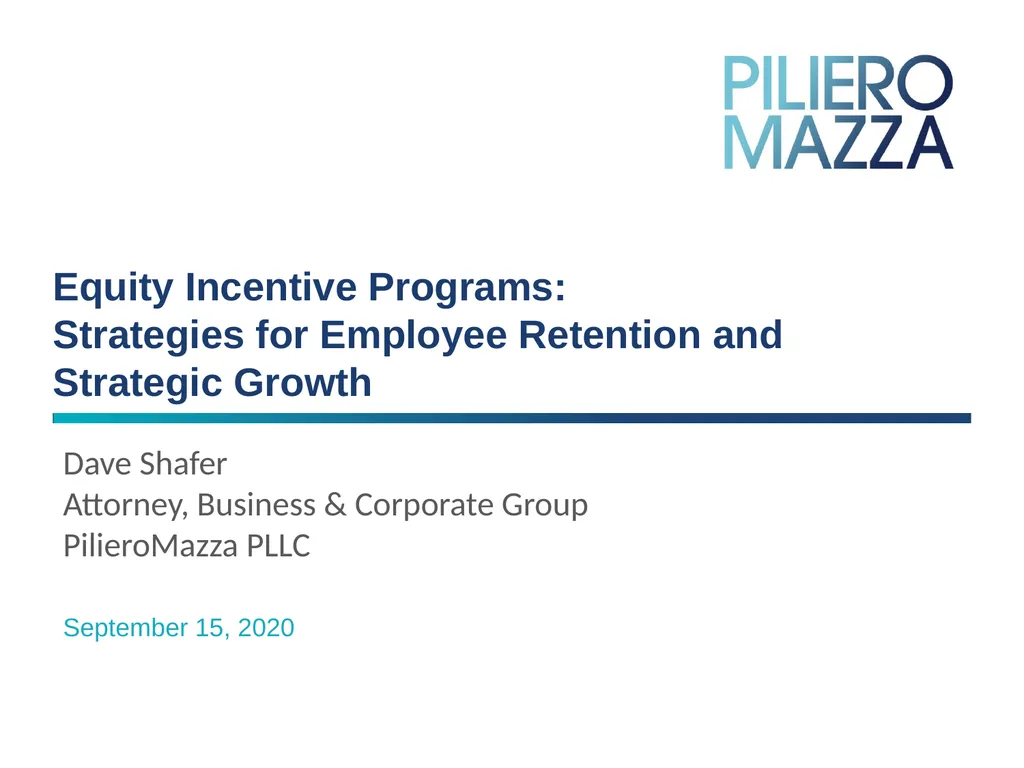 PILIERO
MAZZA

Equity Incentive Programs:
Strategies for Employee Retention and Strategic Growth

Dave Shafer
Attorney, Business & Corporate Group
PilieroMazza PLLC

September 15, 2020